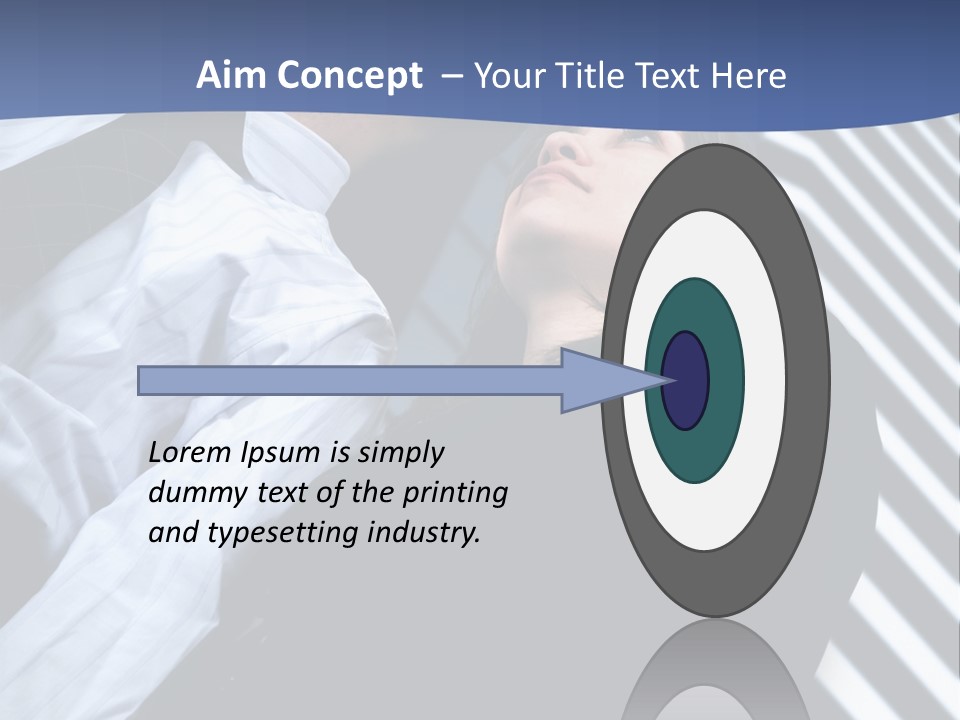 Aim Concept – Your Title Text Here

Lorem Ipsum is simply dummy text of the printing and typesetting industry.